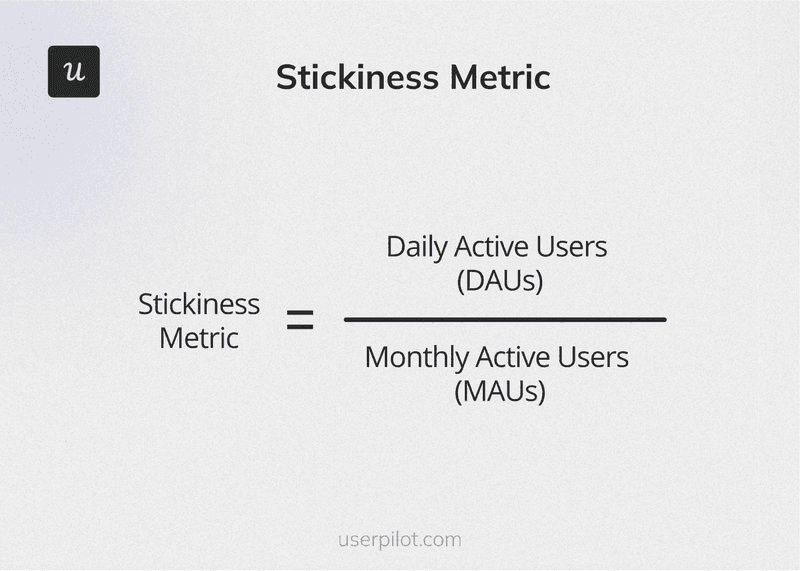 u

Stickiness Metric

$\text{Stickiness Metric} = \frac{\text{Daily Active Users (DAUs)}}{\text{Monthly Active Users (MAUs)}}$

userpilot.com